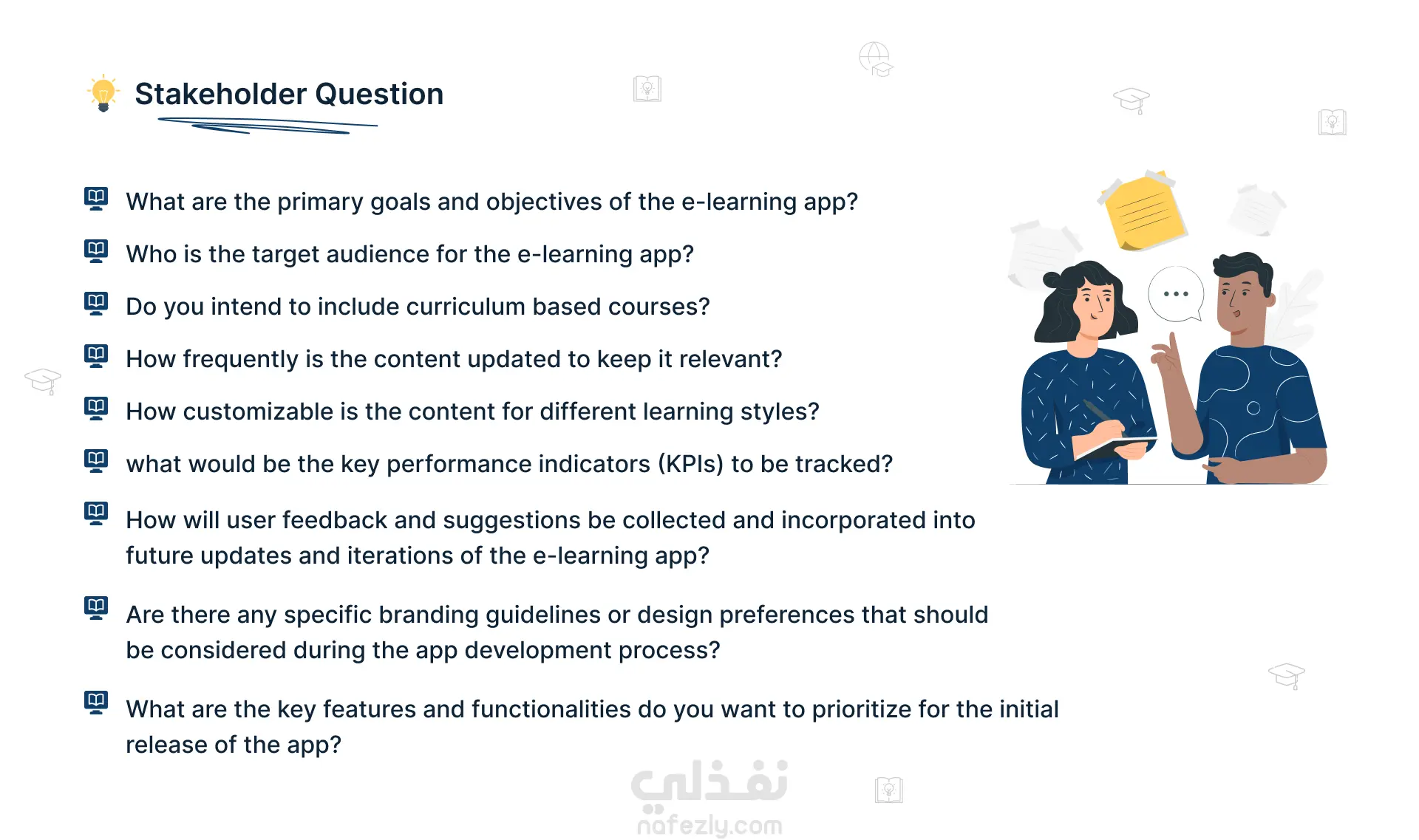 Stakeholder Question

What are the primary goals and objectives of the e-learning app?

Who is the target audience for the e-learning app?

Do you intend to include curriculum based courses?

How frequently is the content updated to keep it relevant?

How customizable is the content for different learning styles?

what would be the key performance indicators (KPIs) to be tracked?

How will user feedback and suggestions be collected and incorporated into future updates and iterations of the e-learning app?

Are there any specific branding guidelines or design preferences that should be considered during the app development process?

What are the key features and functionalities do you want to prioritize for the initial release of the app?

نفذلي
nafezly.com